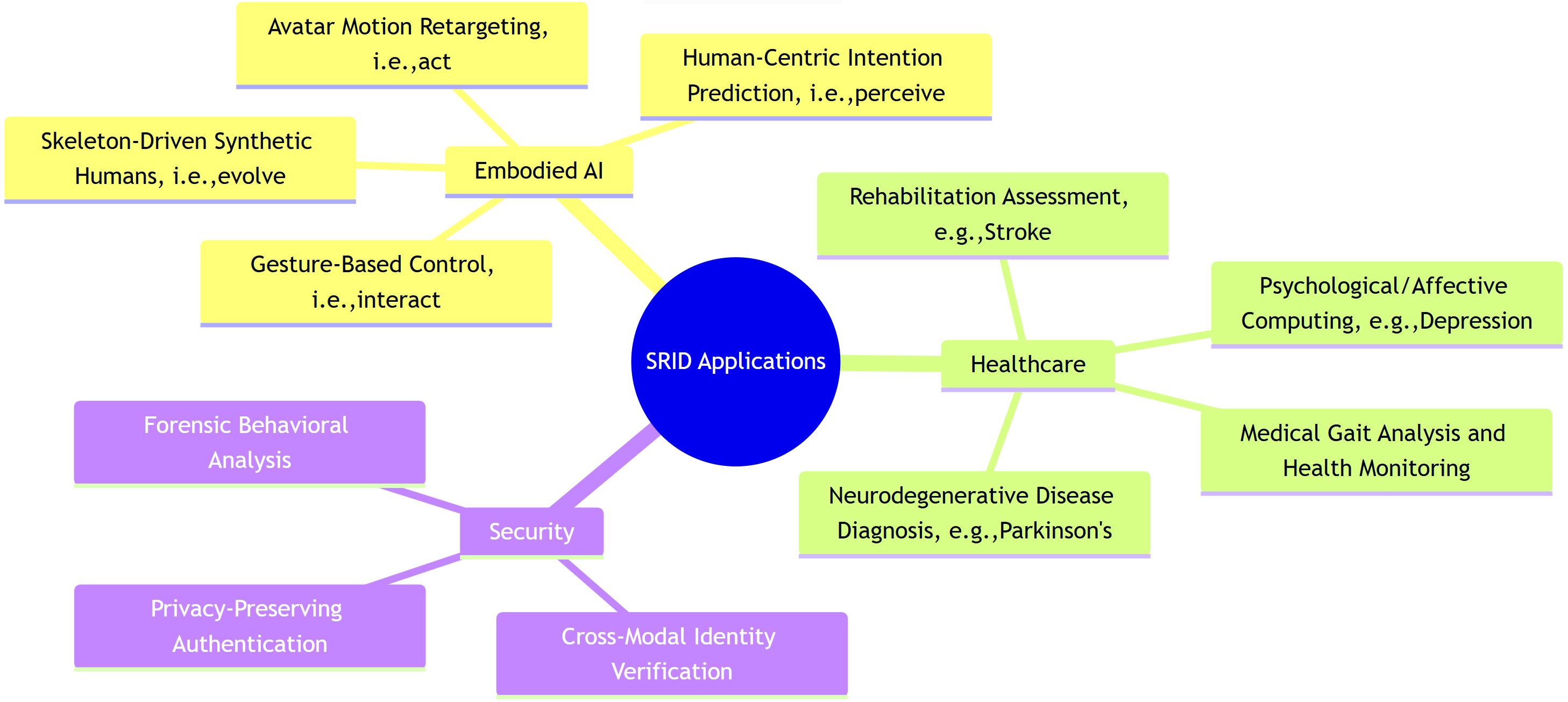 SRID Applications

Embodied AI

Avatar Motion Retargeting, i.e.,act

Human-Centric Intention Prediction, i.e.,perceive

Skeleton-Driven Synthetic Humans, i.e.,evolve

Gesture-Based Control, i.e.,interact

Healthcare

Rehabilitation Assessment, e.g.,Stroke

Psychological/Affective Computing, e.g.,Depression

Medical Gait Analysis and Health Monitoring

Neurodegenerative Disease Diagnosis, e.g.,Parkinson's

Security

Forensic Behavioral Analysis

Privacy-Preserving Authentication

Cross-Modal Identity Verification